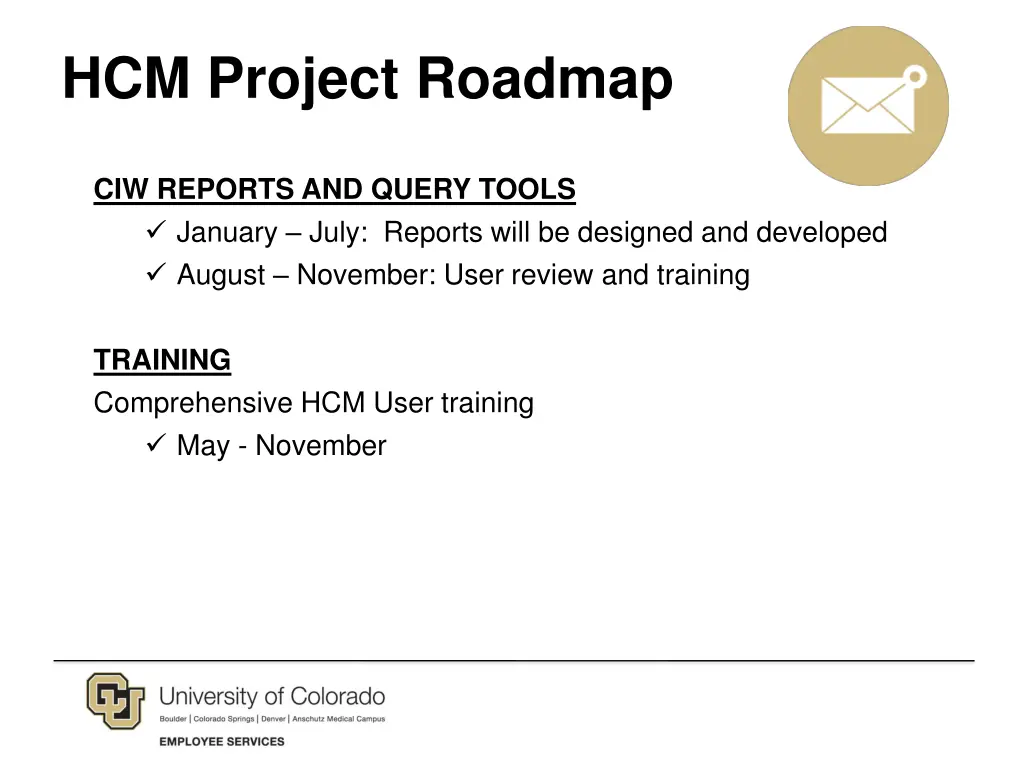 HCM Project Roadmap

CIW REPORTS AND QUERY TOOLS
✓ January – July: Reports will be designed and developed
✓ August – November: User review and training

TRAINING
Comprehensive HCM User training
✓ May - November

University of Colorado
Boulder | Colorado Springs | Denver | Anschutz Medical Campus
EMPLOYEE SERVICES